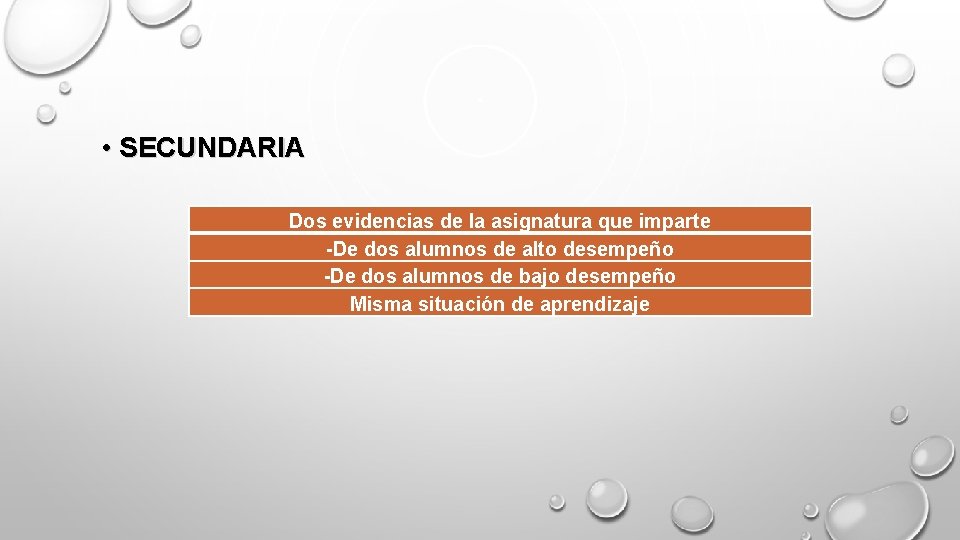 • SECUNDARIA

Dos evidencias de la asignatura que imparte
-De dos alumnos de alto desempeño
-De dos alumnos de bajo desempeño
Misma situación de aprendizaje